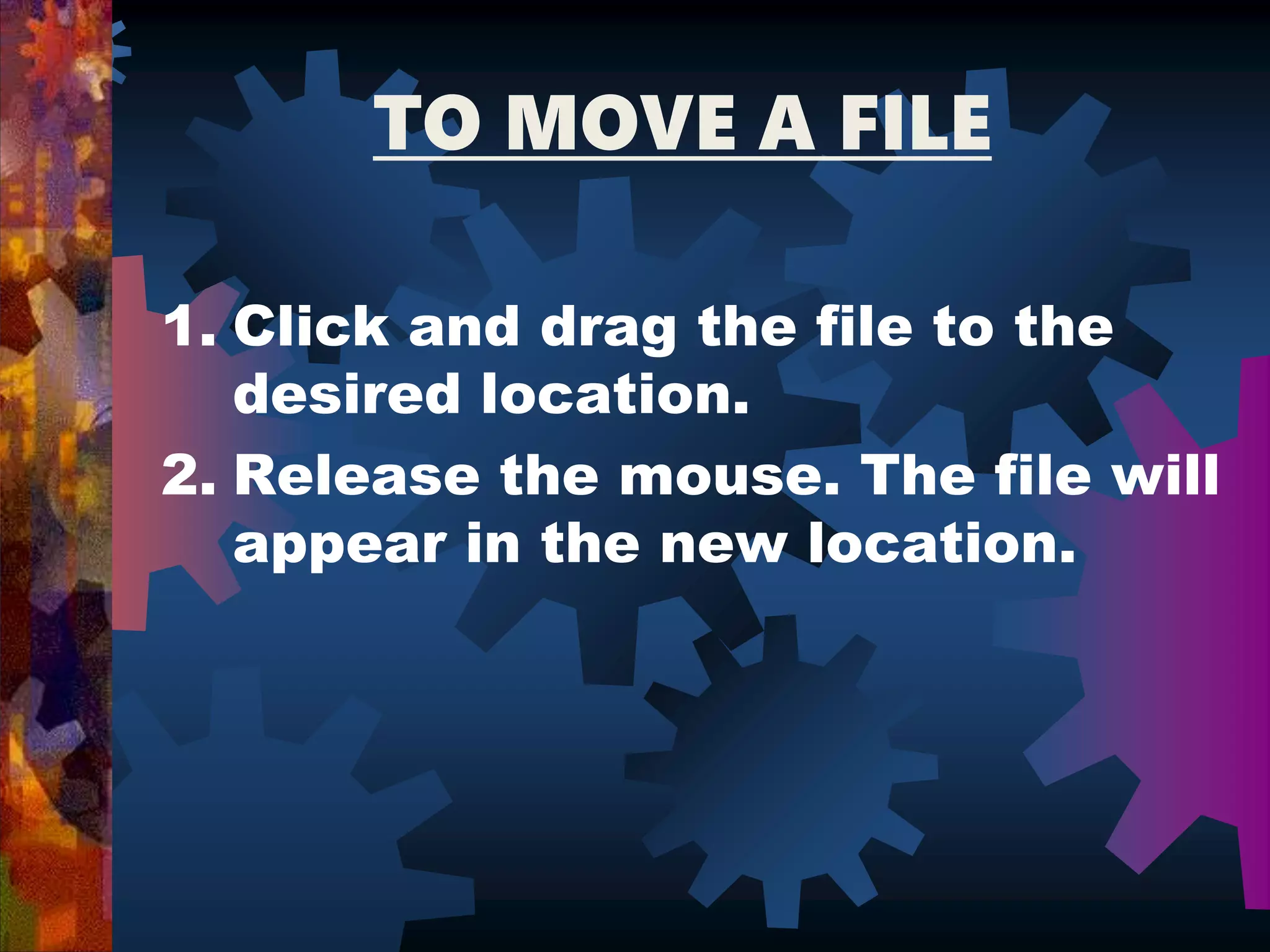 TO MOVE A FILE

1. Click and drag the file to the desired location.
2. Release the mouse. The file will appear in the new location.